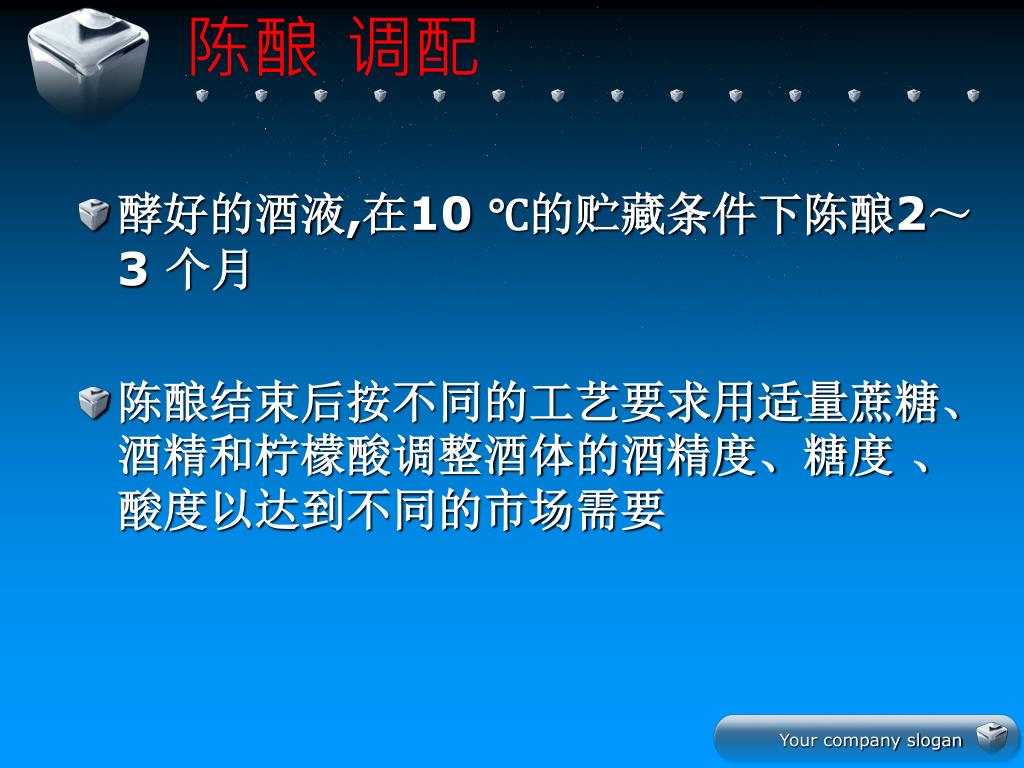 陈酿 调配

酵好的酒液,在10 ℃的贮藏条件下陈酿2～3 个月

陈酿结束后按不同的工艺要求用适量蔗糖、酒精和柠檬酸调整酒体的酒精度、糖度 、酸度以达到不同的市场需要

Your company slogan